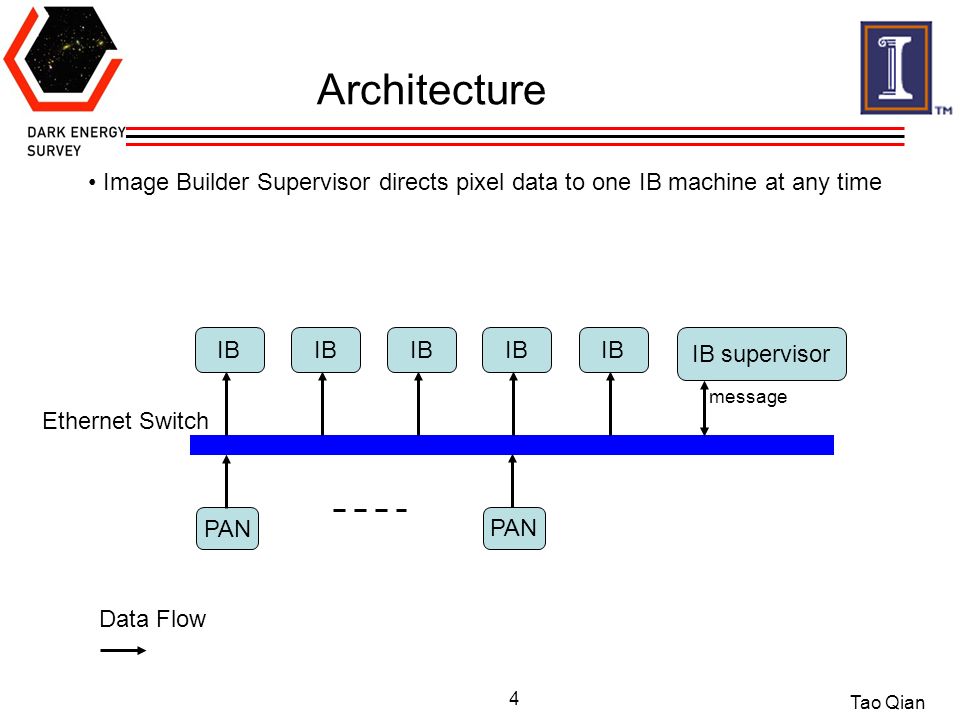 DARK ENERGY SURVEY

Architecture

TM

• Image Builder Supervisor directs pixel data to one IB machine at any time

IB
IB
IB
IB
IB
IB supervisor

message

Ethernet Switch

PAN
PAN

Data Flow

4

Tao Qian